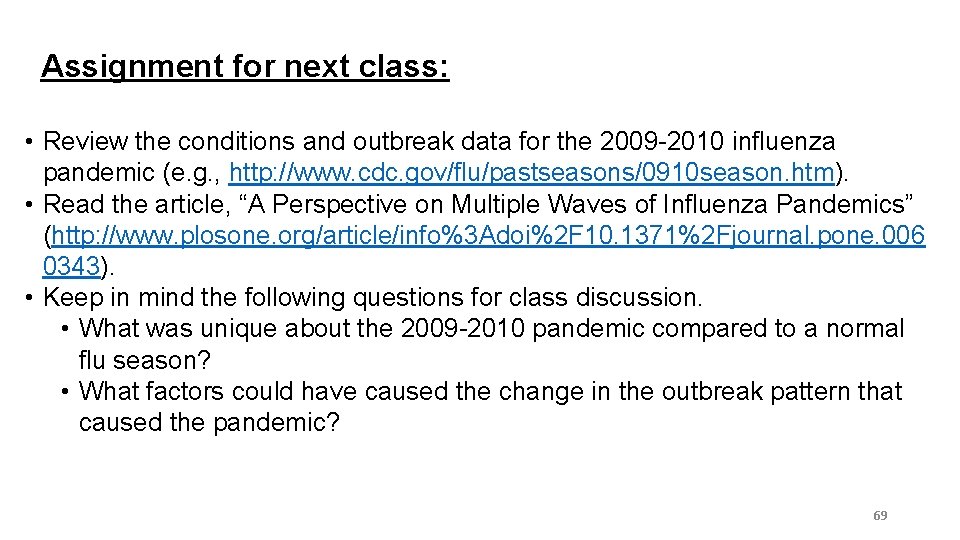 Assignment for next class:

• Review the conditions and outbreak data for the 2009-2010 influenza pandemic (e.g., http://www.cdc.gov/flu/pastseasons/0910season.htm).
• Read the article, “A Perspective on Multiple Waves of Influenza Pandemics” (http://www.plosone.org/article/info%3Adoi%2F10.1371%2Fjournal.pone.0060343).
• Keep in mind the following questions for class discussion.
  • What was unique about the 2009-2010 pandemic compared to a normal flu season?
  • What factors could have caused the change in the outbreak pattern that caused the pandemic?

69